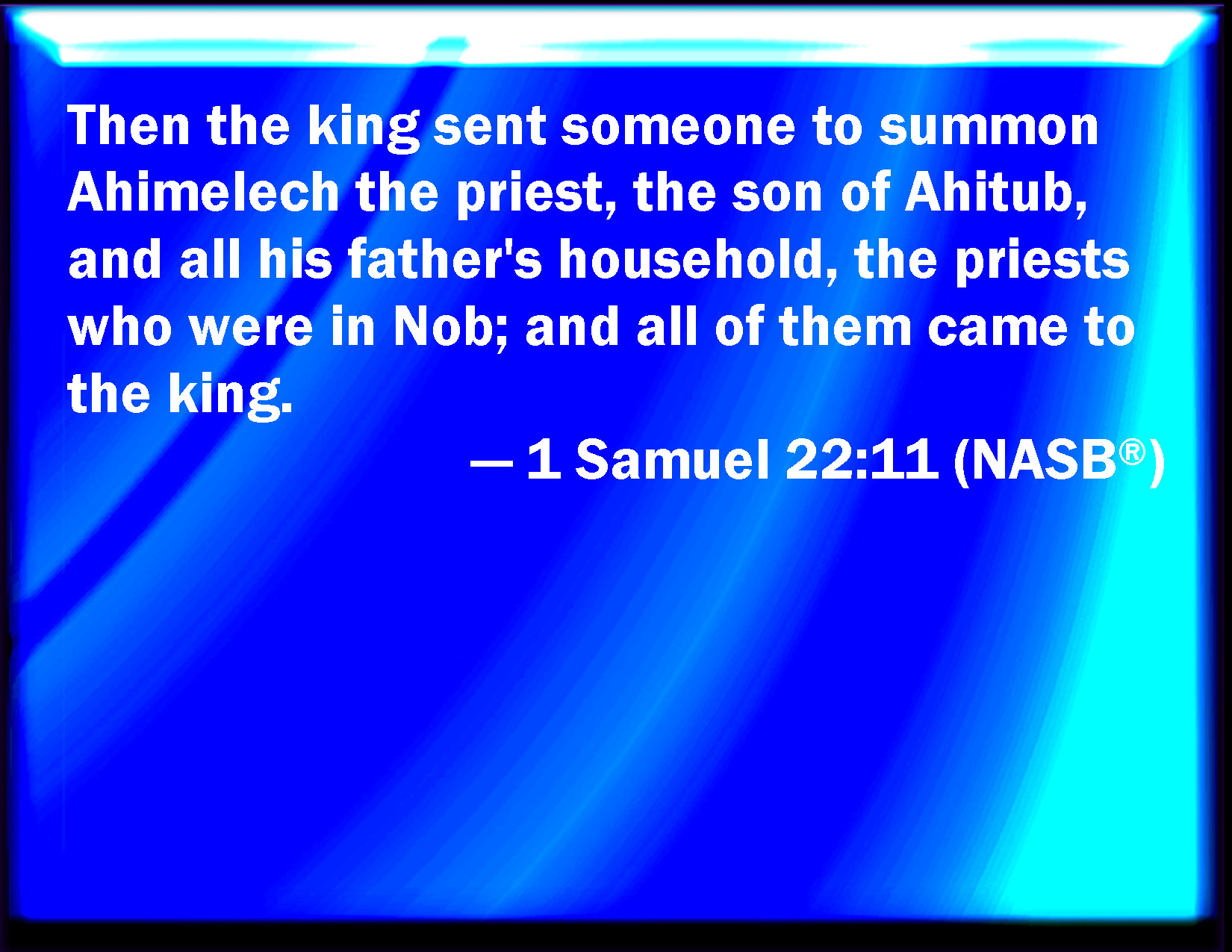 Then the king sent someone to summon Ahimelech the priest, the son of Ahitub, and all his father's household, the priests who were in Nob; and all of them came to the king.

— 1 Samuel 22:11 (NASB®)